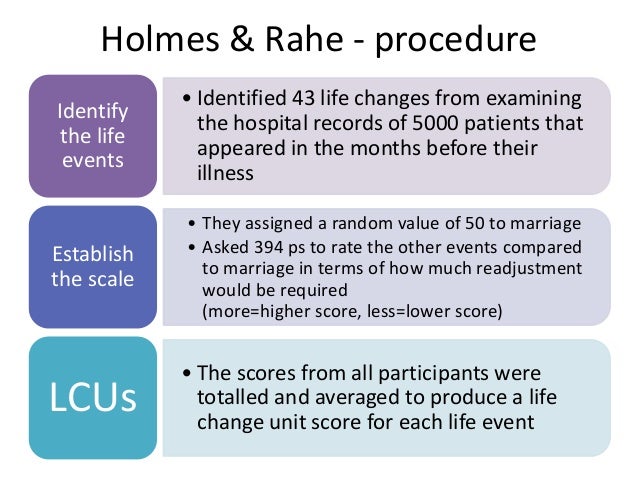 Holmes & Rahe - procedure

Identify the life events

• Identified 43 life changes from examining the hospital records of 5000 patients that appeared in the months before their illness

Establish the scale

• They assigned a random value of 50 to marriage
• Asked 394 ps to rate the other events compared to marriage in terms of how much readjustment would be required
(more=higher score, less=lower score)

LCUs

• The scores from all participants were totalled and averaged to produce a life change unit score for each life event